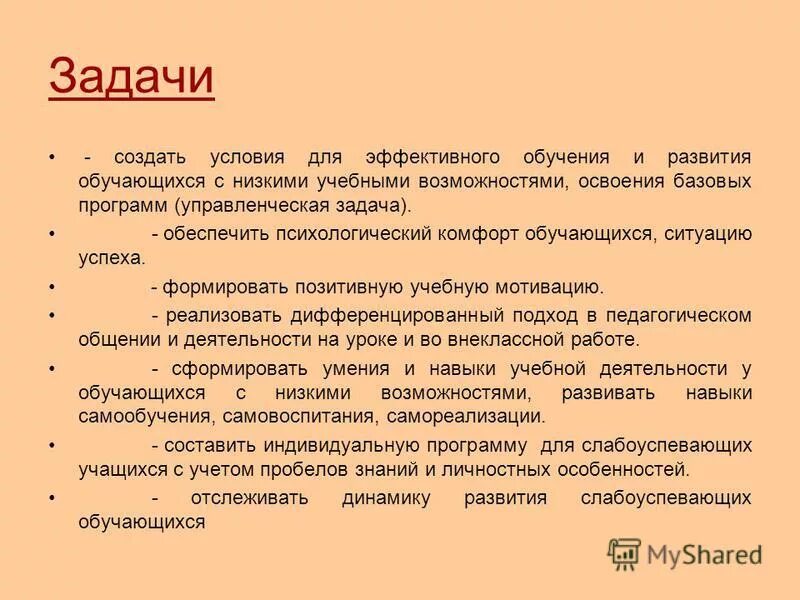 Задачи

• - создать условия для эффективного обучения и развития обучающихся с низкими учебными возможностями, освоения базовых программ (управленческая задача).

• - обеспечить психологический комфорт обучающихся, ситуацию успеха.

• - формировать позитивную учебную мотивацию.

• - реализовать дифференцированный подход в педагогическом общении и деятельности на уроке и во внеклассной работе.

• - сформировать умения и навыки учебной деятельности у обучающихся с низкими возможностями, развивать навыки самообучения, самовоспитания, самореализации.

• - составить индивидуальную программу для слабоуспевающих учащихся с учетом пробелов знаний и личностных особенностей.

• - отслеживать динамику развития слабоуспевающих обучающихся

MyShared